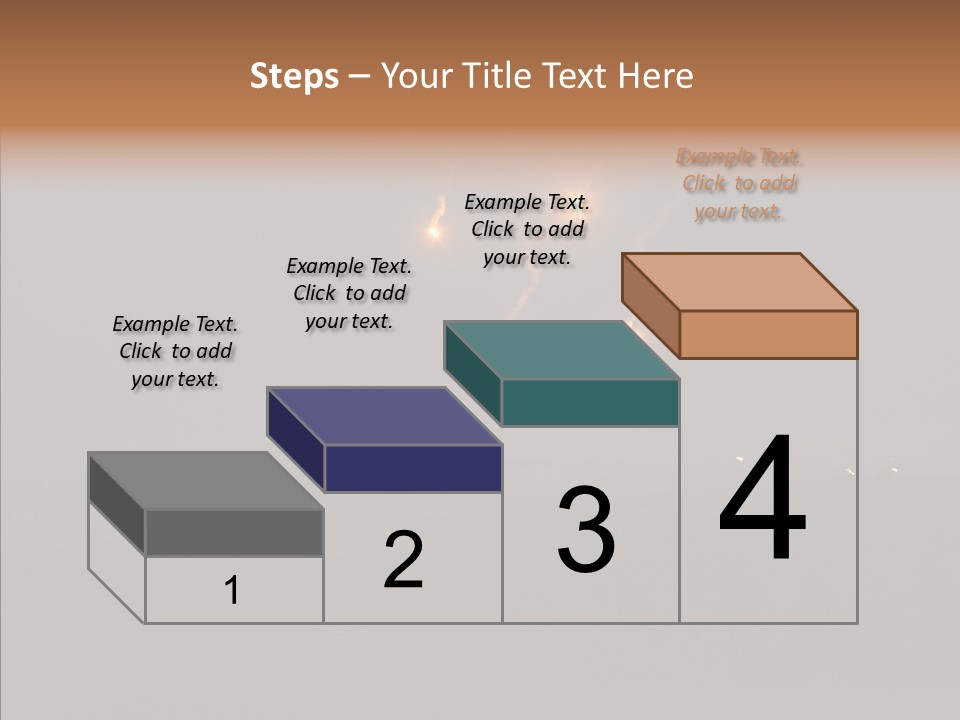 Steps – Your Title Text Here

Example Text. Click to add your text.

Example Text. Click to add your text.

Example Text. Click to add your text.

Example Text. Click to add your text.

1

2

3

4